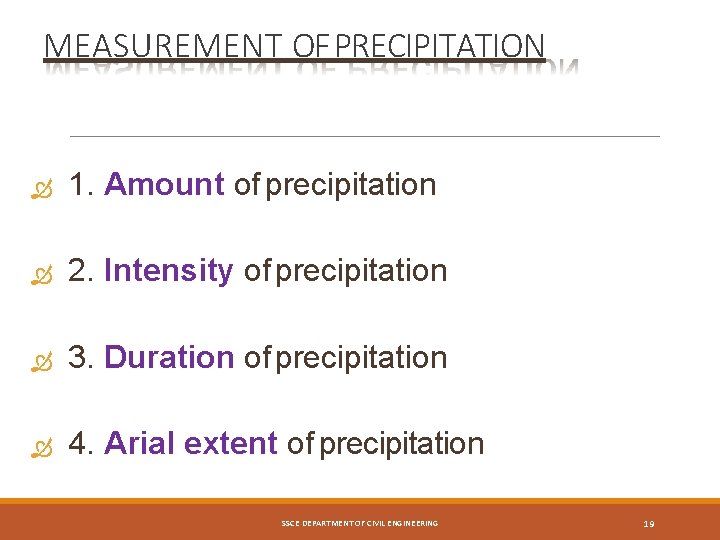 MEASUREMENT OF PRECIPITATION

1. Amount of precipitation

2. Intensity of precipitation

3. Duration of precipitation

4. Arial extent of precipitation

SSCE DEPARTMENT OF CIVIL ENGINEERING

19